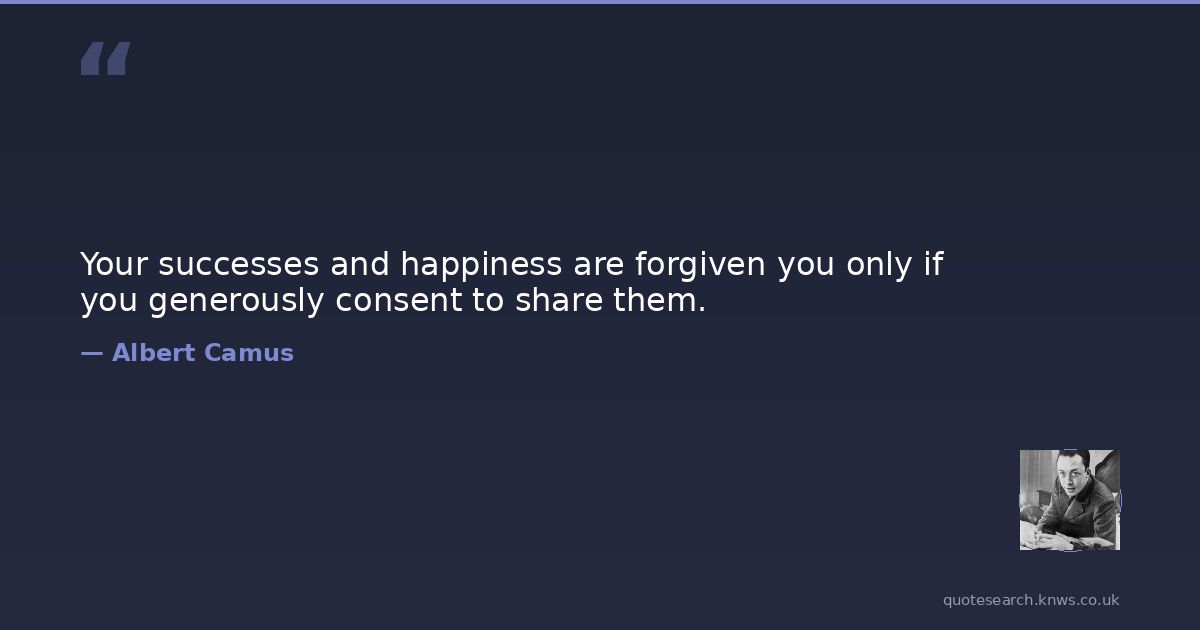 “

Your successes and happiness are forgiven you only if you generously consent to share them.

— Albert Camus

quotesearch.knws.co.uk